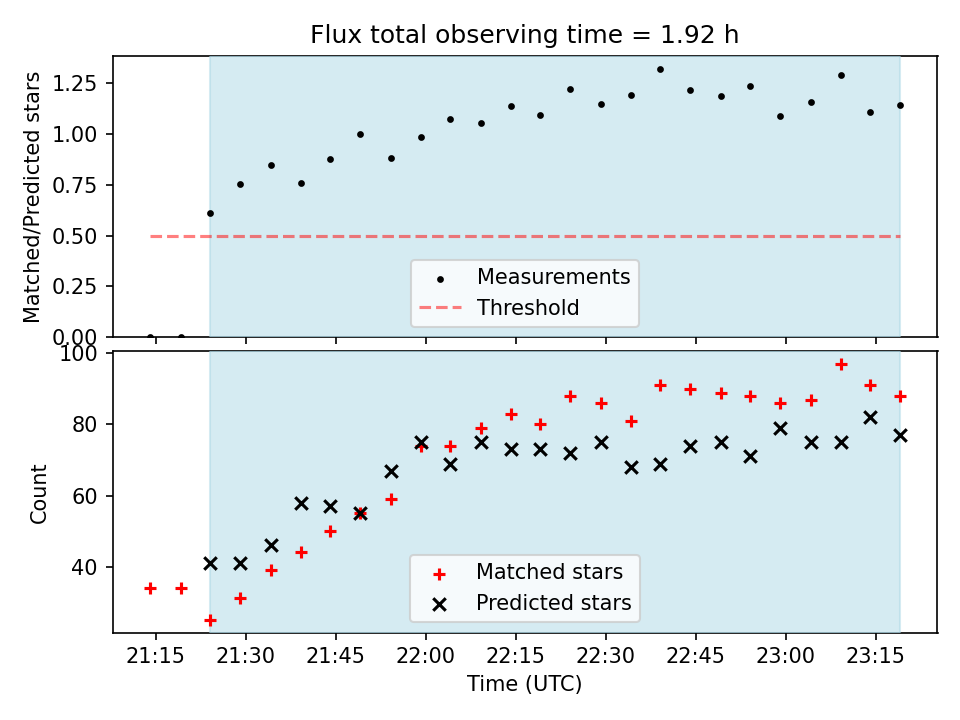 Flux total observing time = 1.92 h

Matched/Predicted stars

1.25
1.00
0.75
0.50
0.25
0.00

Measurements
Threshold

Count

100
80
60
40

Matched stars
Predicted stars

21:15 21:30 21:45 22:00 22:15 22:30 22:45 23:00 23:15

Time (UTC)